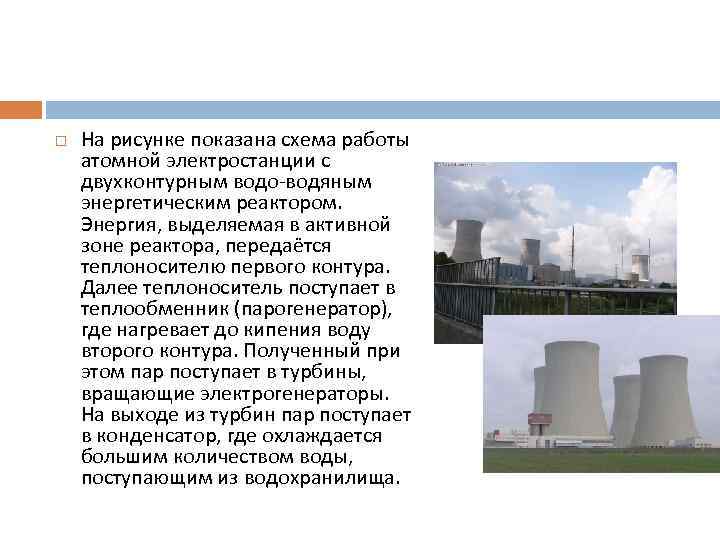 На рисунке показана схема работы атомной электростанции с двухконтурным водо-водяным энергетическим реактором. Энергия, выделяемая в активной зоне реактора, передаётся теплоносителю первого контура. Далее теплоноситель поступает в теплообменник (парогенератор), где нагревает до кипения воду второго контура. Полученный при этом пар поступает в турбины, вращающие электрогенераторы. На выходе из турбин пар поступает в конденсатор, где охлаждается большим количеством воды, поступающим из водохранилища.